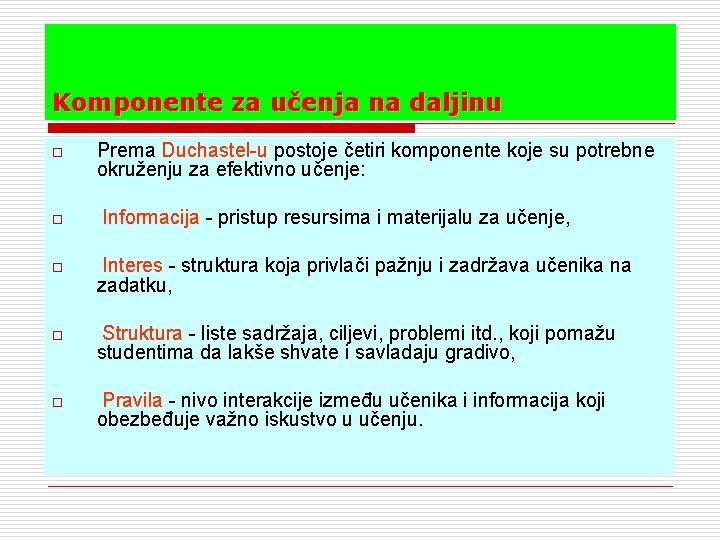 Komponente za učenja na daljinu

□ Prema Duchastel-u postoje četiri komponente koje su potrebne okruženju za efektivno učenje:

□ Informacija - pristup resursima i materijalu za učenje,

□ Interes - struktura koja privlači pažnju i zadržava učenika na zadatku,

□ Struktura - liste sadržaja, ciljevi, problemi itd., koji pomažu studentima da lakše shvate i savladaju gradivo,

□ Pravila - nivo interakcije između učenika i informacija koji obezbeđuje važno iskustvo u učenju.